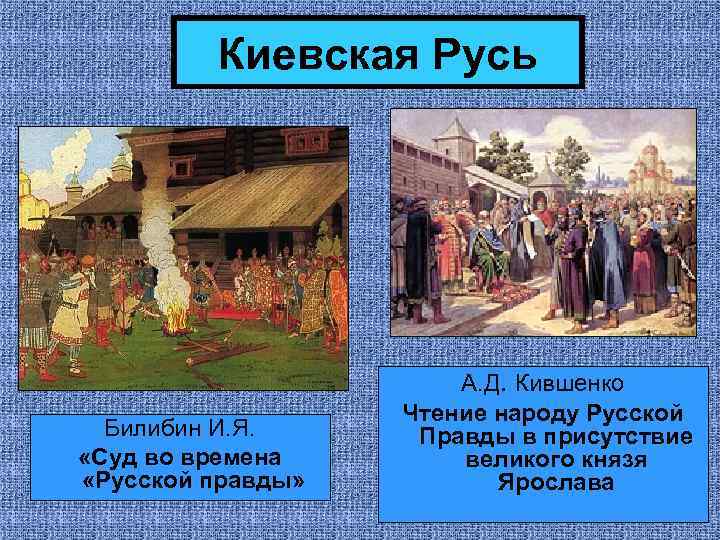 Киевская Русь

Билибин И.Я.

«Суд во времена «Русской правды»

А.Д. Кившенко

Чтение народу Русской Правды в присутствие великого князя Ярослава